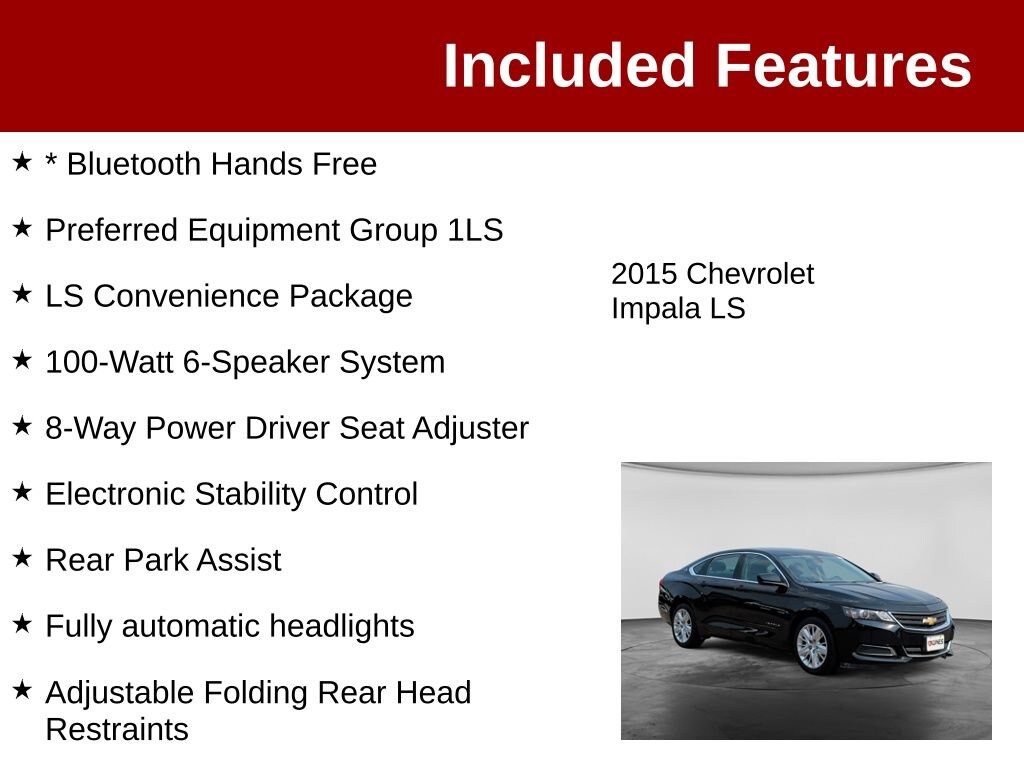 Included Features

★ * Bluetooth Hands Free

★ Preferred Equipment Group 1LS

★ LS Convenience Package

★ 100-Watt 6-Speaker System

★ 8-Way Power Driver Seat Adjuster

★ Electronic Stability Control

★ Rear Park Assist

★ Fully automatic headlights

★ Adjustable Folding Rear Head Restraints

2015 Chevrolet Impala LS